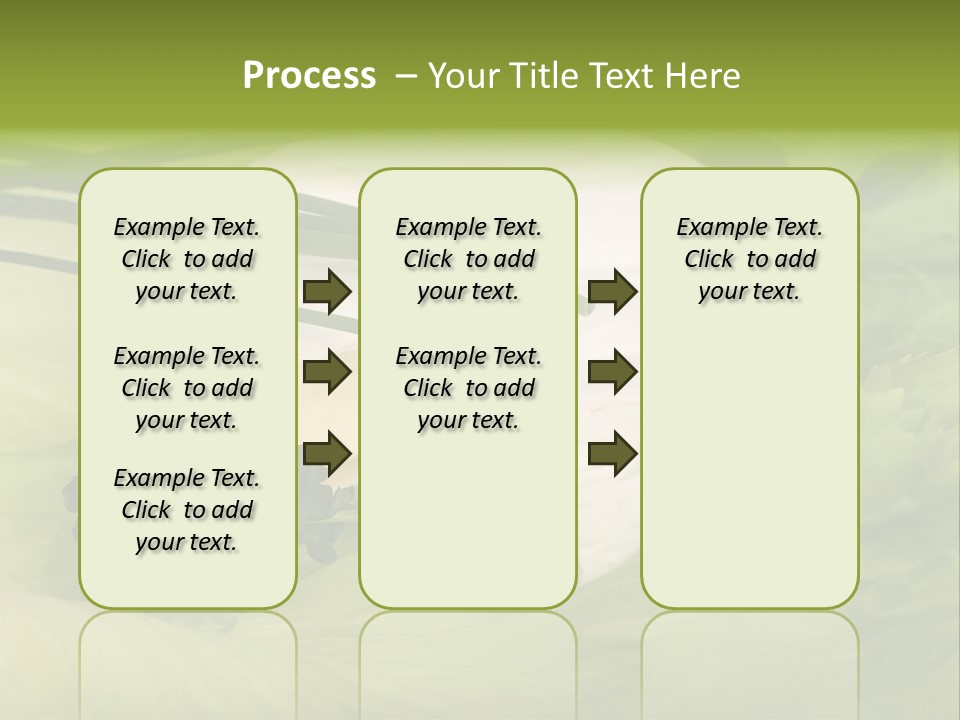 Process – Your Title Text Here

Example Text. Click to add your text.

Example Text. Click to add your text.

Example Text. Click to add your text.

Example Text. Click to add your text.

Example Text. Click to add your text.

Example Text. Click to add your text.